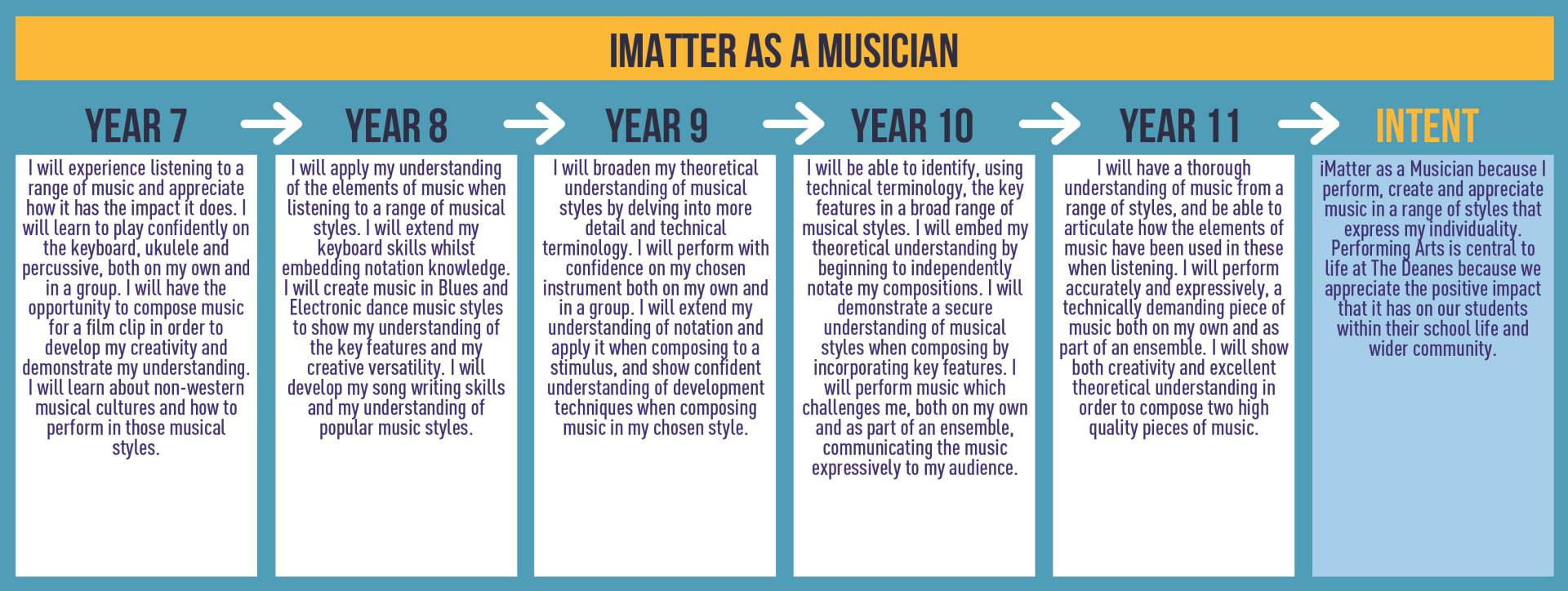 IMATTER AS A MUSICIAN

YEAR 7

I will experience listening to a range of music and appreciate how it has the impact it does. I will learn to play confidently on the keyboard, ukulele and percussive, both on my own and in a group. I will have the opportunity to compose music for a film clip in order to develop my creativity and demonstrate my understanding. I will learn about non-western musical cultures and how to perform in those musical styles.

YEAR 8

I will apply my understanding of the elements of music when listening to a range of musical styles. I will extend my keyboard skills whilst embedding notation knowledge. I will create music in Blues and Electronic dance music styles to show my understanding of the key features and my creative versatility. I will develop my song writing skills and my understanding of popular music styles.

YEAR 9

I will broaden my theoretical understanding of musical styles by delving into more detail and technical terminology. I will perform with confidence on my chosen instrument both on my own and in a group. I will extend my understanding of notation and apply it when composing to a stimulus, and show confident understanding of development techniques when composing music in my chosen style.

YEAR 10

I will be able to identify, using technical terminology, the key features in a broad range of musical styles. I will embed my theoretical understanding by beginning to independently notate my compositions. I will demonstrate a secure understanding of musical styles when composing by incorporating key features. I will perform music which challenges me, both on my own and as part of an ensemble, communicating the music expressively to my audience.

YEAR 11

I will have a thorough understanding of music from a range of styles, and be able to articulate how the elements of music have been used in these when listening. I will perform accurately and expressively, a technically demanding piece of music both on my own and as part of an ensemble. I will show both creativity and excellent theoretical understanding in order to compose two high quality pieces of music.

INTENT

iMatter as a Musician because I perform, create and appreciate music in a range of styles that express my individuality. Performing Arts is central to life at The Deanes because we appreciate the positive impact that it has on our students within their school life and wider community.